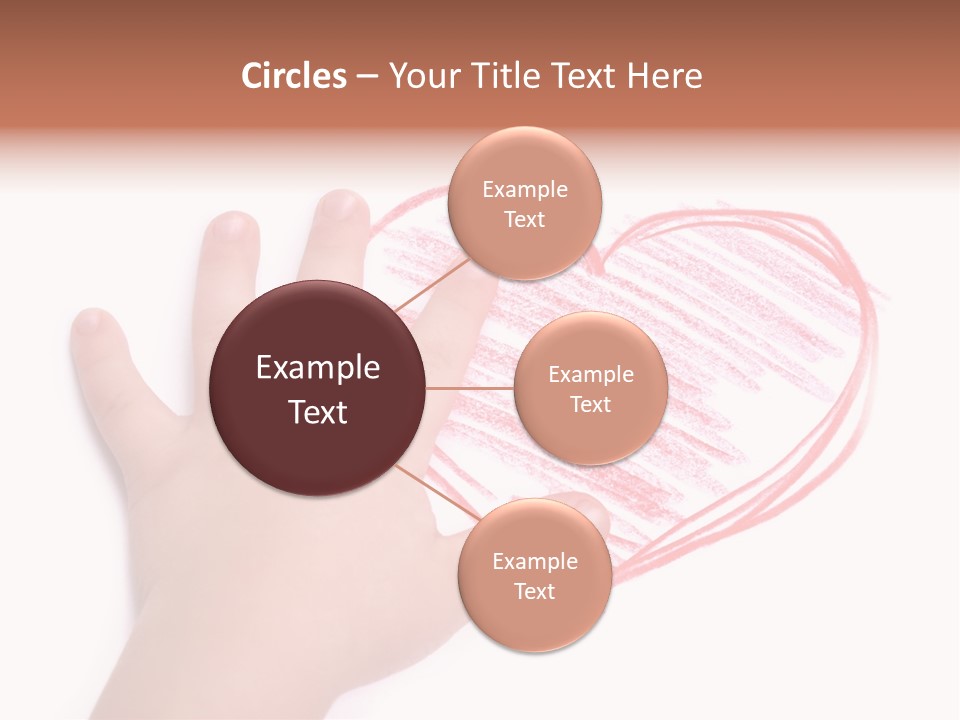 Circles – Your Title Text Here

Example Text

Example Text

Example Text

Example Text